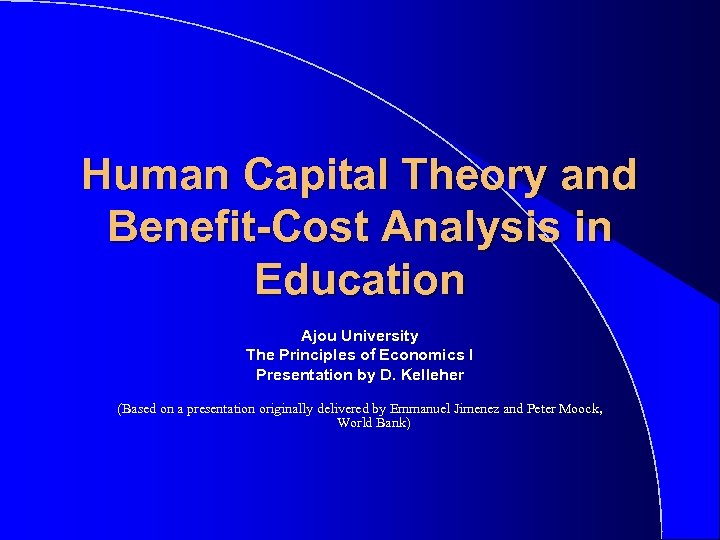 Human Capital Theory and Benefit-Cost Analysis in Education

Ajou University
The Principles of Economics I
Presentation by D. Kelleher

(Based on a presentation originally delivered by Emmanuel Jimenez and Peter Moock, World Bank)